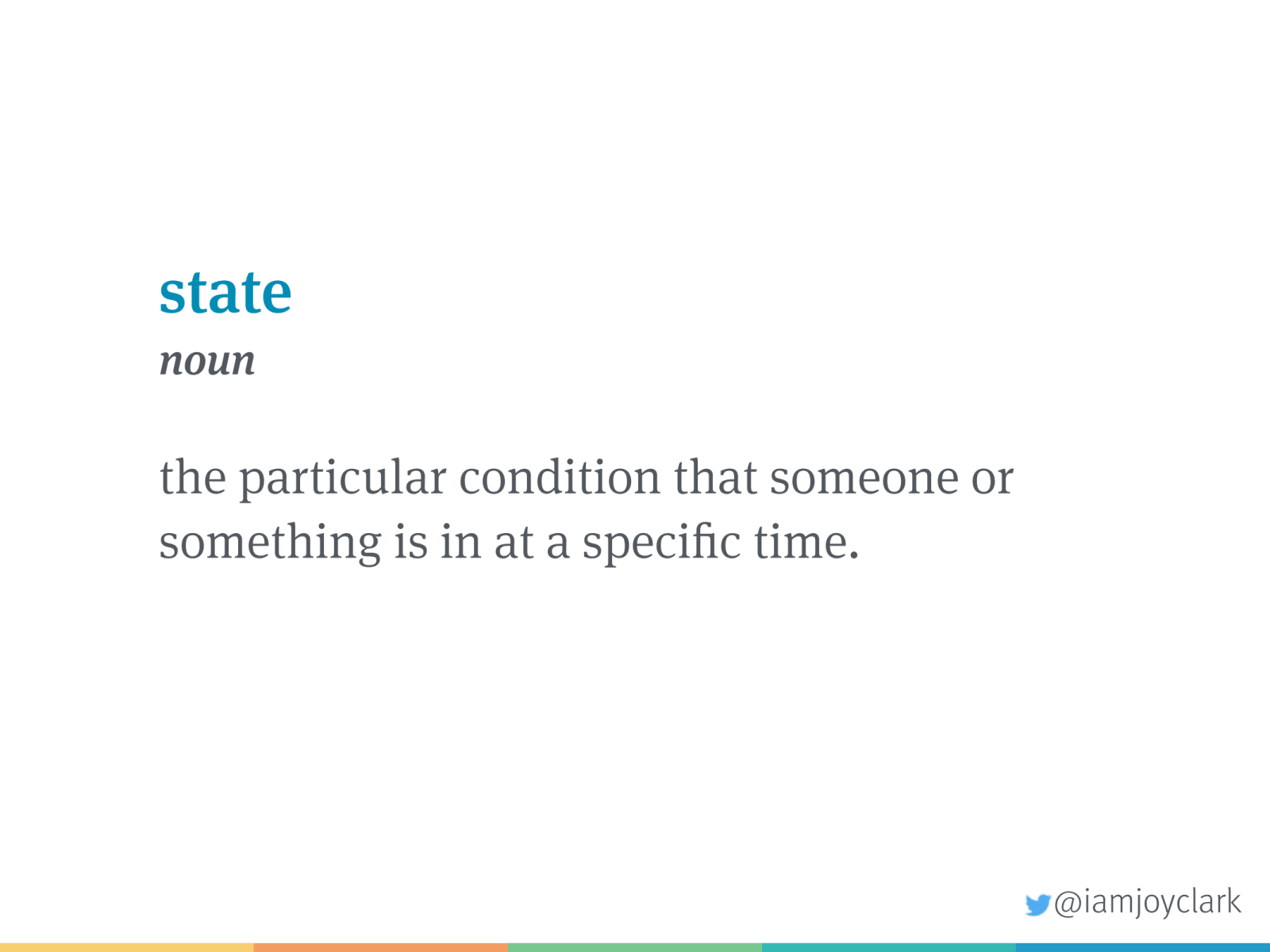 state
noun

the particular condition that someone or something is in at a specific time.

@iamjoyclark